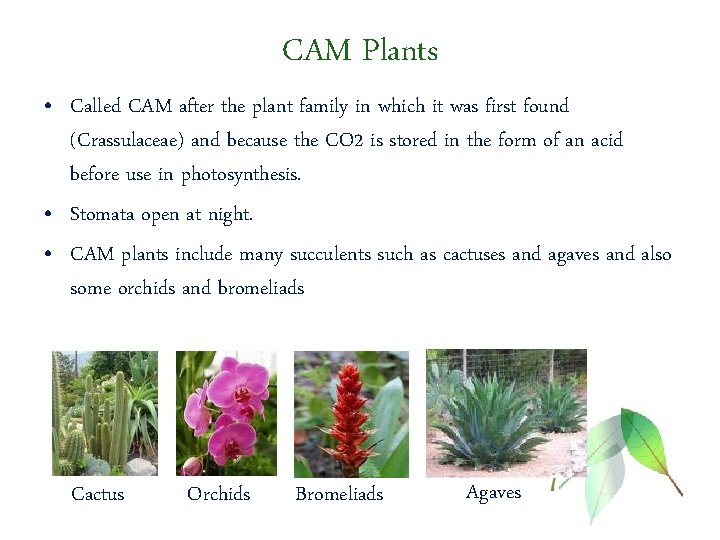 CAM Plants

• Called CAM after the plant family in which it was first found (Crassulaceae) and because the CO2 is stored in the form of an acid before use in photosynthesis.

• Stomata open at night.

• CAM plants include many succulents such as cactuses and agaves and also some orchids and bromeliads

Cactus

Orchids

Bromeliads

Agaves